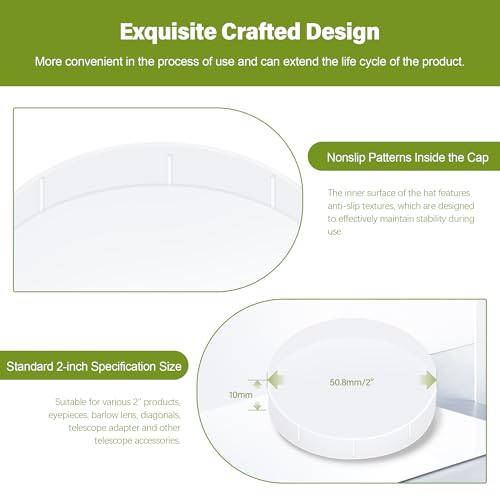 Exquisite Crafted Design

More convenient in the process of use and can extend the life cycle of the product.

Nonslip Patterns Inside the Cap

The inner surface of the hat features anti-slip textures, which are designed to effectively maintain stability during use.

Standard 2-inch Specification Size

Suitable for various 2" products, eyepieces, barlow lens, diagonals, telescope adapter and other telescope accessories.

10mm

50.8mm/2"